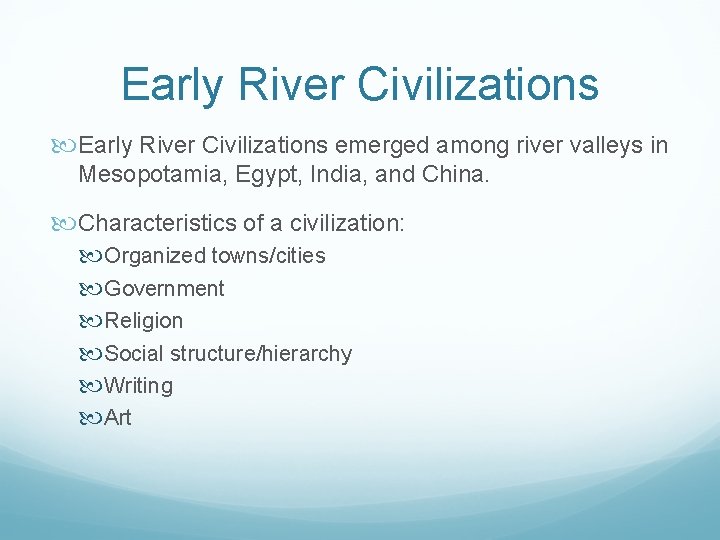 Early River Civilizations

Early River Civilizations emerged among river valleys in Mesopotamia, Egypt, India, and China.

Characteristics of a civilization:

Organized towns/cities

Government

Religion

Social structure/hierarchy

Writing

Art